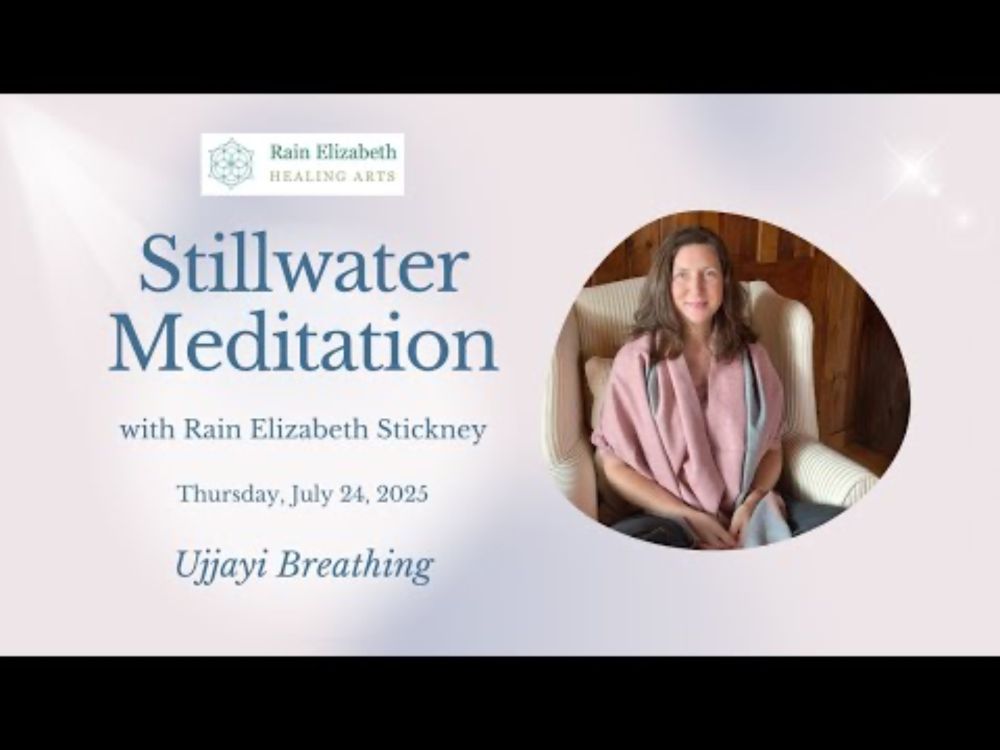 Rain Elizabeth
HEALING ARTS

Stillwater Meditation

with Rain Elizabeth Stickney

Thursday, July 24, 2025

Ujjayi Breathing